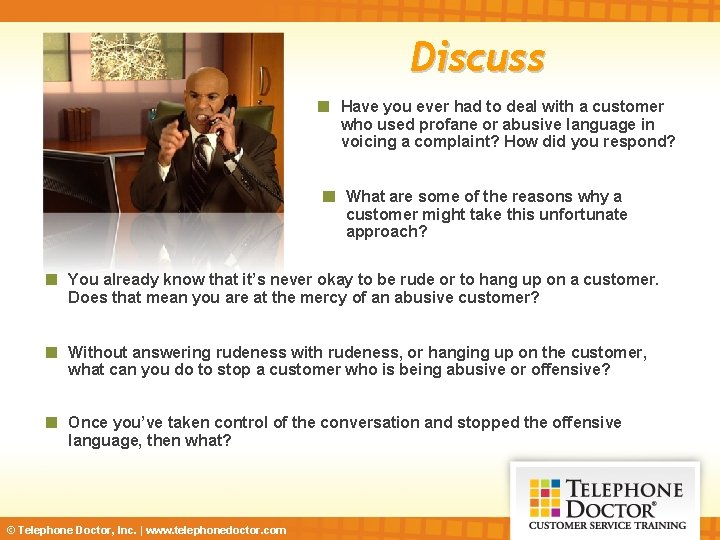 Discuss

Have you ever had to deal with a customer who used profane or abusive language in voicing a complaint? How did you respond?

What are some of the reasons why a customer might take this unfortunate approach?

You already know that it's never okay to be rude or to hang up on a customer. Does that mean you are at the mercy of an abusive customer?

Without answering rudeness with rudeness, or hanging up on the customer, what can you do to stop a customer who is being abusive or offensive?

Once you've taken control of the conversation and stopped the offensive language, then what?

TELEPHONE DOCTOR®
CUSTOMER SERVICE TRAINING

© Telephone Doctor, Inc. | www.telephonedoctor.com